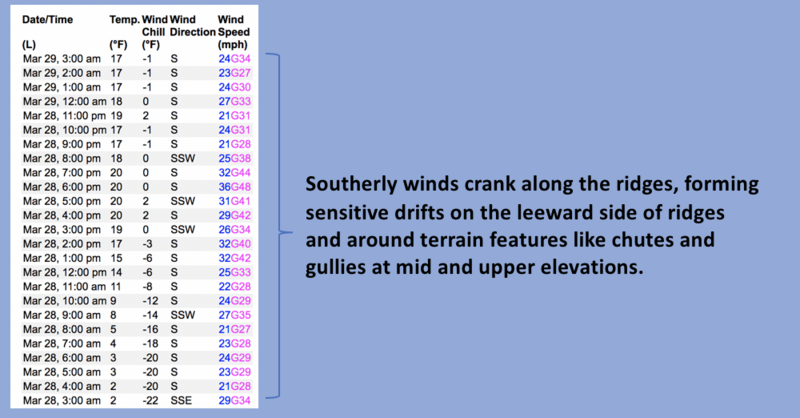 | Date/Time (L) | Temp. (°F) | Wind Chill (°F) | Wind Direction | Wind Speed (mph) |
|---|---|---|---|---|
| Mar 29, 3:00 am | 17 | -1 | S | 24G34 |
| Mar 29, 2:00 am | 17 | -1 | S | 23G27 |
| Mar 29, 1:00 am | 17 | -1 | S | 24G30 |
| Mar 29, 12:00 am | 18 | 0 | S | 27G33 |
| Mar 28, 11:00 pm | 19 | 2 | S | 21G31 |
| Mar 28, 10:00 pm | 17 | -1 | S | 24G31 |
| Mar 28, 9:00 pm | 17 | -1 | S | 21G28 |
| Mar 28, 8:00 pm | 18 | 0 | SSW | 25G38 |
| Mar 28, 7:00 pm | 20 | 0 | S | 32G44 |
| Mar 28, 6:00 pm | 20 | 0 | S | 36G48 |
| Mar 28, 5:00 pm | 20 | 2 | SSW | 31G41 |
| Mar 28, 4:00 pm | 20 | 2 | S | 29G42 |
| Mar 28, 3:00 pm | 19 | 0 | SSW | 26G34 |
| Mar 28, 2:00 pm | 17 | -3 | S | 32G40 |
| Mar 28, 1:00 pm | 15 | -6 | S | 32G42 |
| Mar 28, 12:00 pm | 14 | -6 | S | 25G33 |
| Mar 28, 11:00 am | 11 | -8 | S | 22G28 |
| Mar 28, 10:00 am | 9 | -12 | S | 24G29 |
| Mar 28, 9:00 am | 8 | -14 | SSW | 27G35 |
| Mar 28, 8:00 am | 5 | -16 | S | 21G27 |
| Mar 28, 7:00 am | 4 | -18 | S | 23G28 |
| Mar 28, 6:00 am | 3 | -20 | S | 24G29 |
| Mar 28, 5:00 am | 3 | -20 | S | 23G29 |
| Mar 28, 4:00 am | 2 | -20 | S | 21G28 |
| Mar 28, 3:00 am | 2 | -22 | SSE | 29G34 |

Southerly winds crank along the ridges, forming sensitive drifts on the leeward side of ridges and around terrain features like chutes and gullies at mid and upper elevations.